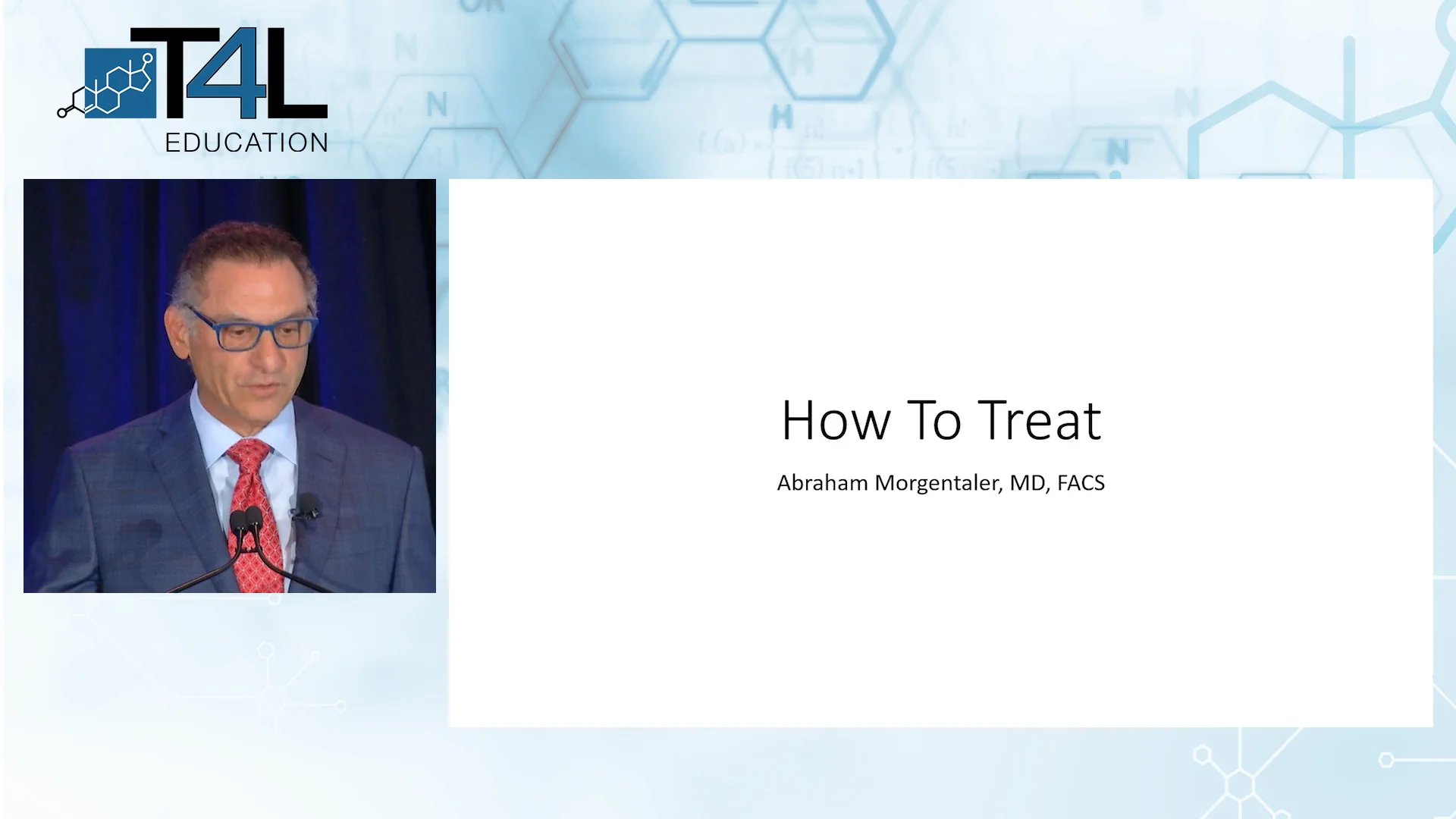 T4L
EDUCATION

How To Treat

Abraham Morgentaler, MD, FACS